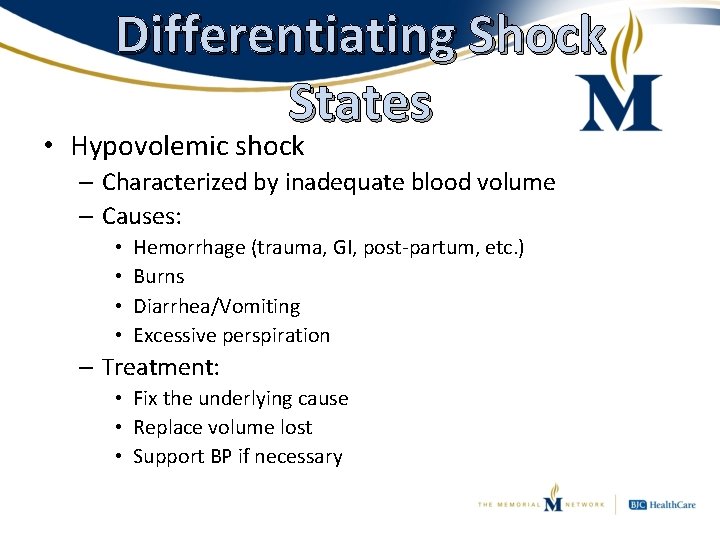 Differentiating Shock States

M

• Hypovolemic shock
– Characterized by inadequate blood volume
– Causes:
• Hemorrhage (trauma, GI, post-partum, etc.)
• Burns
• Diarrhea/Vomiting
• Excessive perspiration
– Treatment:
• Fix the underlying cause
• Replace volume lost
• Support BP if necessary

THE MEMORIAL M NETWORK | BJC HealthCare